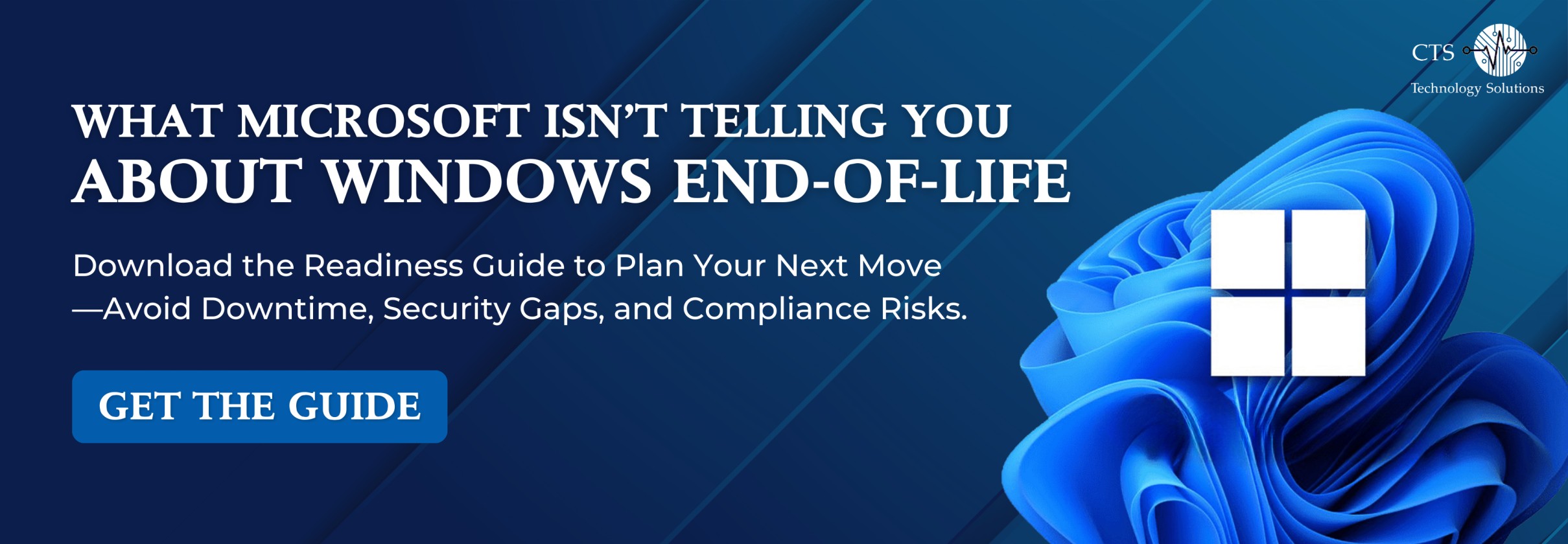 CTS
Technology Solutions

WHAT MICROSOFT ISN'T TELLING YOU ABOUT WINDOWS END-OF-LIFE

Download the Readiness Guide to Plan Your Next Move —Avoid Downtime, Security Gaps, and Compliance Risks.

GET THE GUIDE